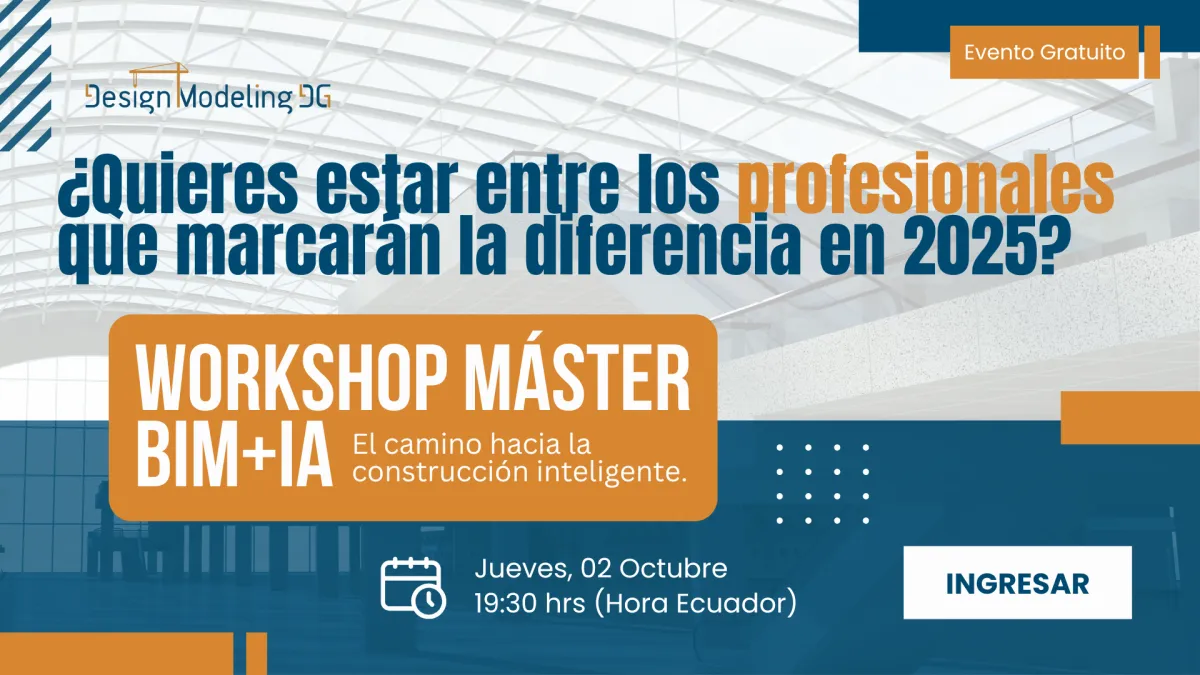 Evento Gratuito

Design Modeling DG

¿Quieres estar entre los profesionales que marcarán la diferencia en 2025?

WORKSHOP MÁSTER BIM+IA

El camino hacia la construcción inteligente.

Jueves, 02 Octubre
19:30 hrs (Hora Ecuador)

INGRESAR